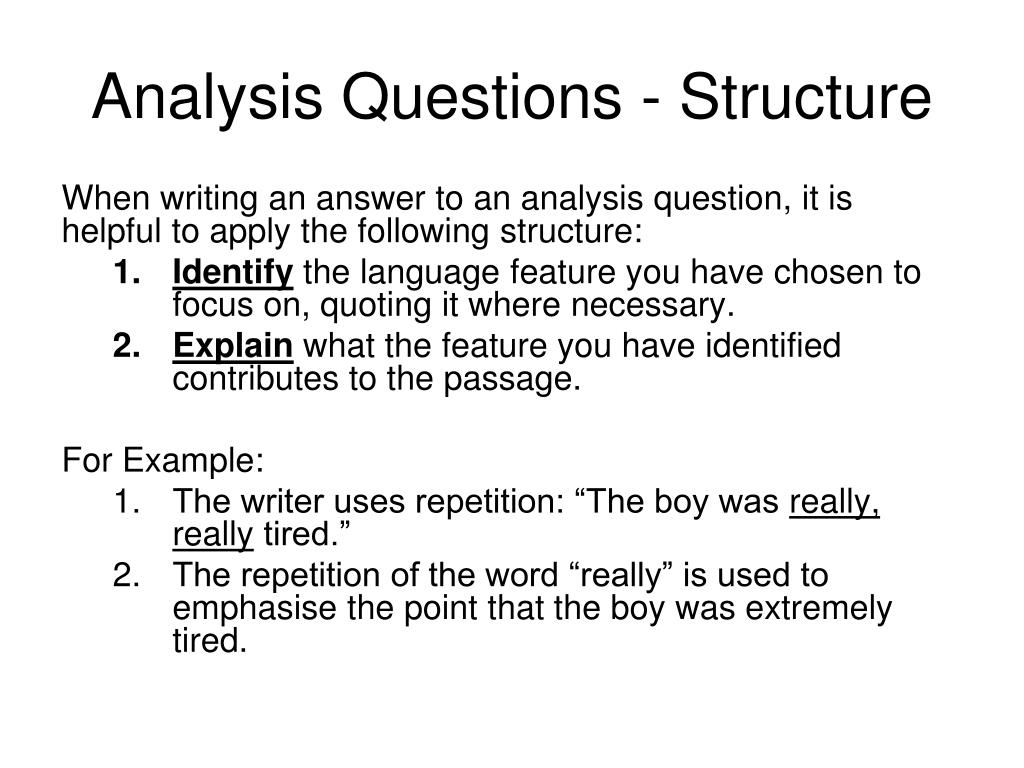 Analysis Questions - Structure

When writing an answer to an analysis question, it is helpful to apply the following structure:

1. Identify the language feature you have chosen to focus on, quoting it where necessary.
2. Explain what the feature you have identified contributes to the passage.

For Example:

1. The writer uses repetition: “The boy was really, really tired.”
2. The repetition of the word “really” is used to emphasise the point that the boy was extremely tired.